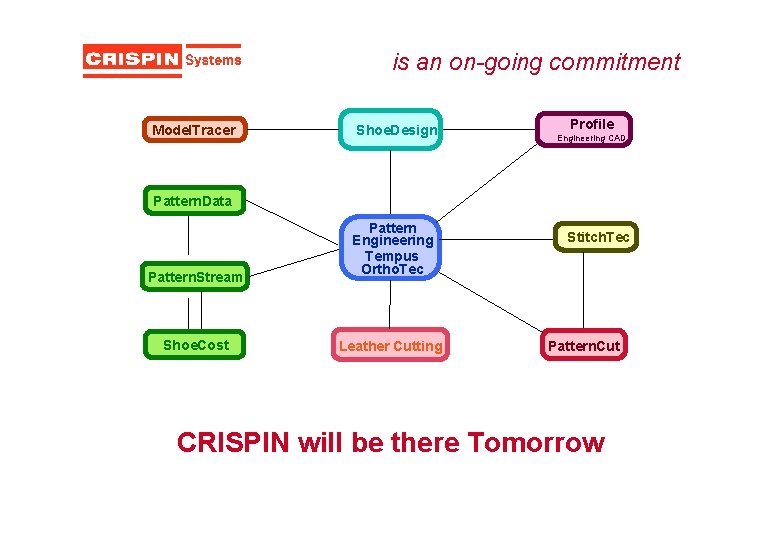 CRISPIN Systems

is an on-going commitment

ModelTracer

ShoeDesign

Profile
Engineering CAD

PatternData

Pattern Engineering Tempus OrthoTec

StitchTec

PatternStream

ShoeCost

Leather Cutting

PatternCut

CRISPIN will be there Tomorrow